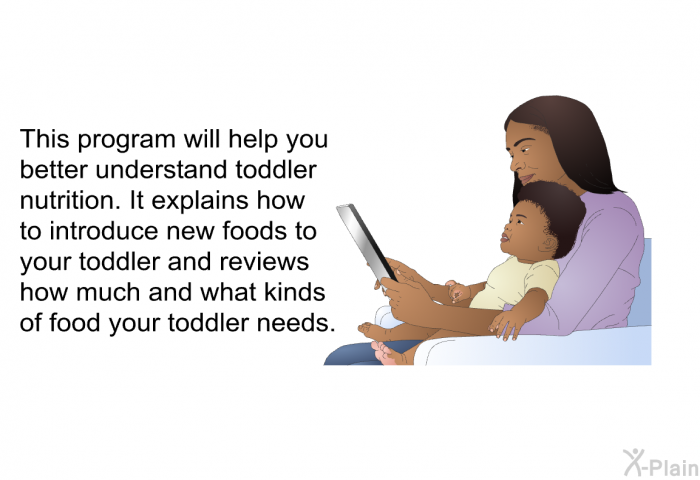 This program will help you better understand toddler nutrition. It explains how to introduce new foods to your toddler and reviews how much and what kinds of food your toddler needs.

X-Plain